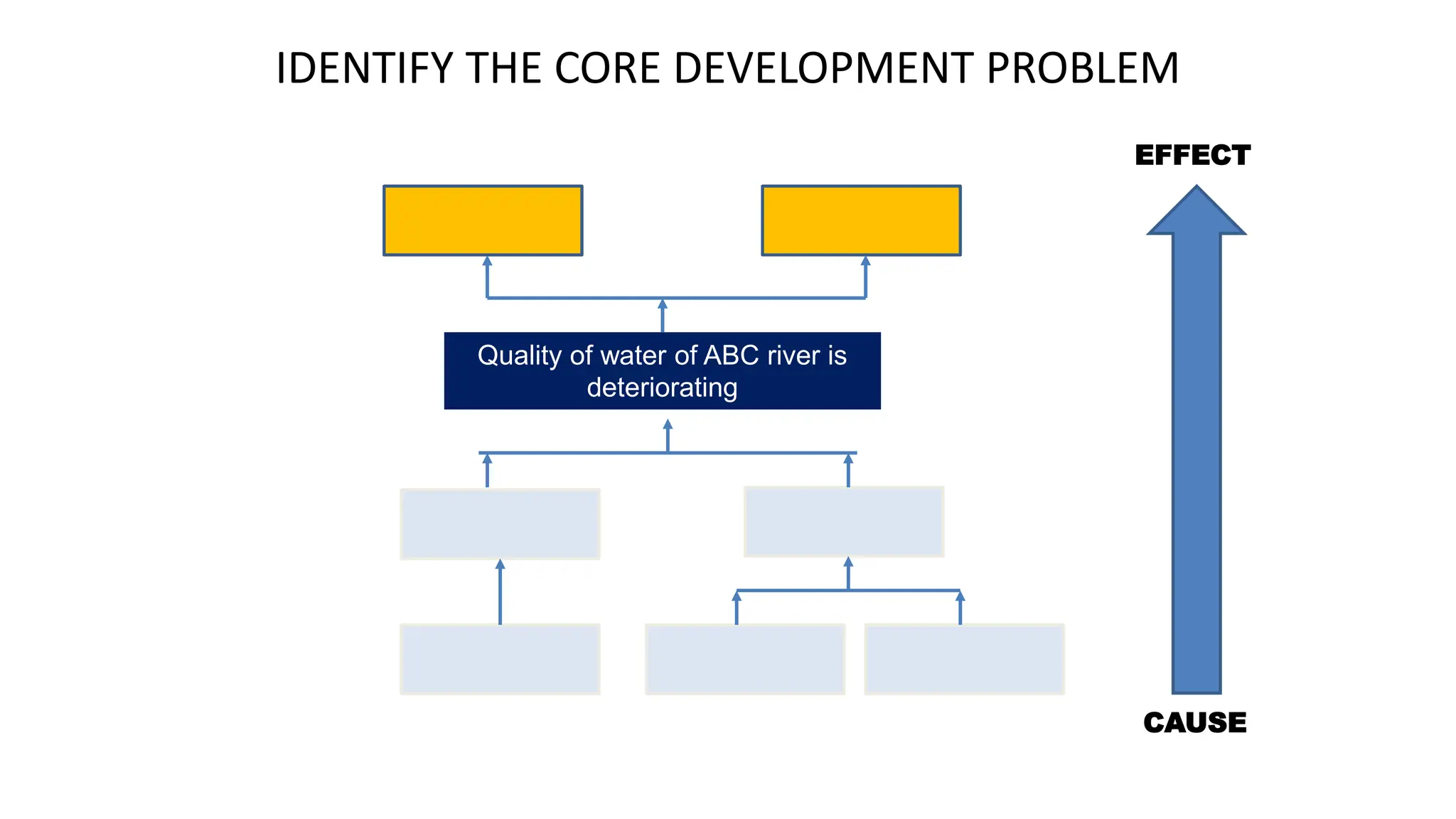 IDENTIFY THE CORE DEVELOPMENT PROBLEM

EFFECT

Quality of water of ABC river is deteriorating

CAUSE